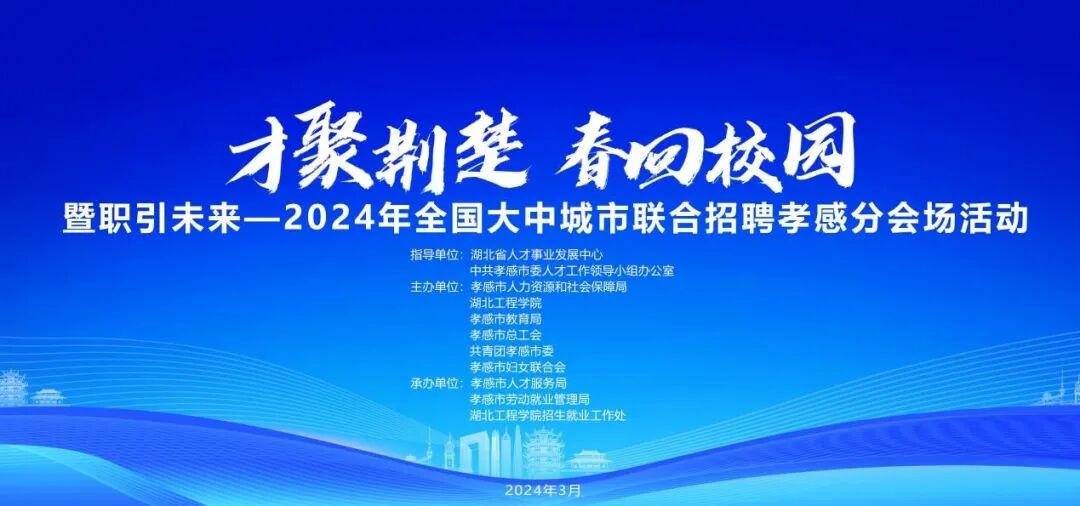 才聚荆楚 春回校园

暨职引未来—2024年全国大中城市联合招聘孝感分会场活动

指导单位：湖北省人才事业发展中心
中共孝感市委人才工作领导小组办公室
主办单位：孝感市人力资源和社会保障局
湖北工程学院
孝感市教育局
孝感市总工会
共青团孝感市委
孝感市妇女联合会
承办单位：孝感市人才服务局
孝感市劳动就业管理局
湖北工程学院招生就业工作处

2024年3月